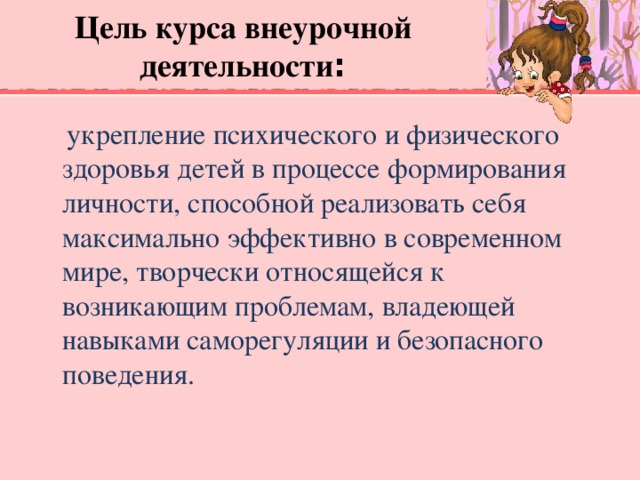 Цель курса внеурочной деятельности:

укрепление психического и физического здоровья детей в процессе формирования личности, способной реализовать себя максимально эффективно в современном мире, творчески относящейся к возникающим проблемам, владеющей навыками саморегуляции и безопасного поведения.